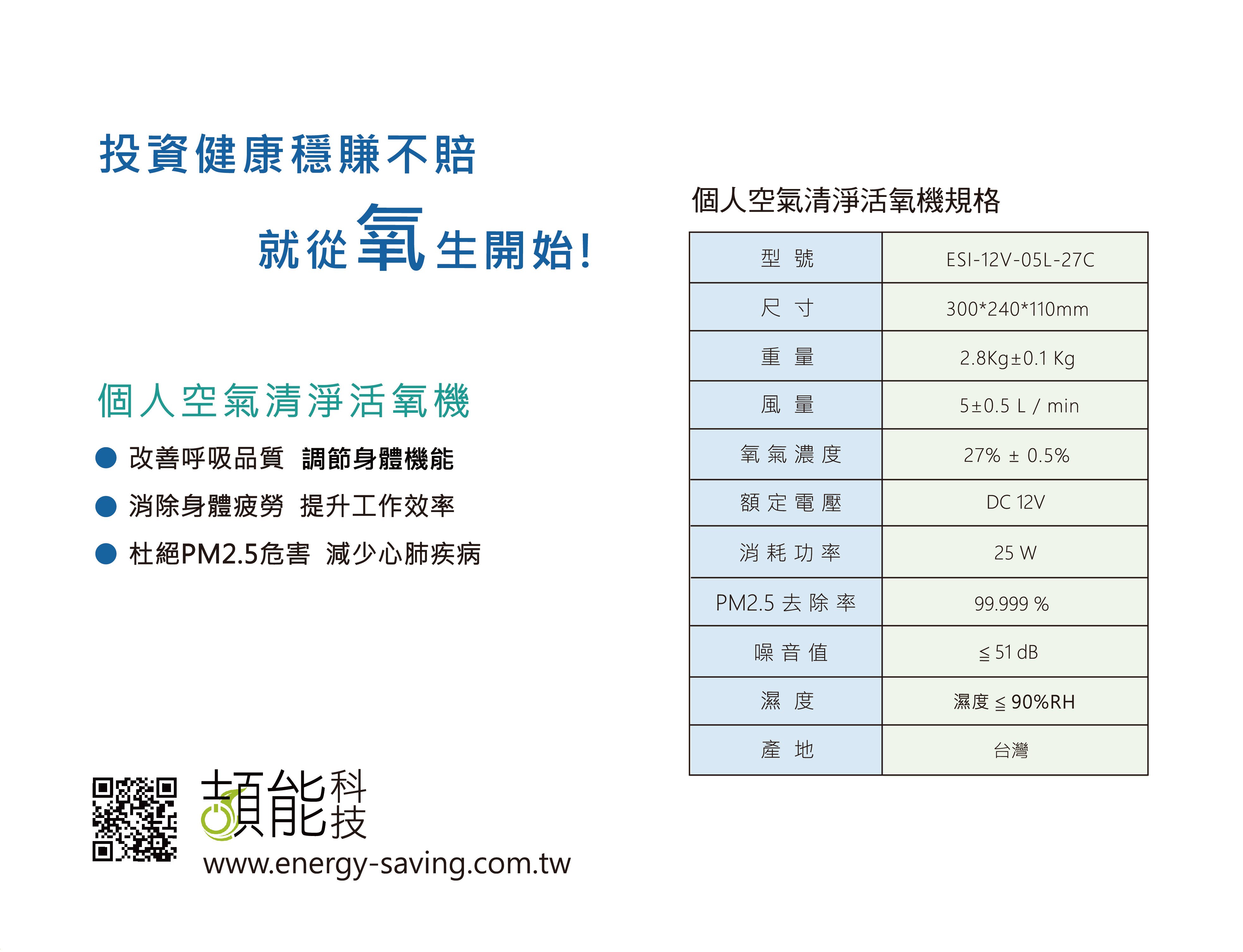 投資健康穩賺不賠

就從氧生開始!

個人空氣清淨活氧機

● 改善呼吸品質 調節身體機能

● 消除身體疲勞 提升工作效率

● 杜絕PM2.5危害 減少心肺疾病

頡能科技

www.energy-saving.com.tw

個人空氣清淨活氧機規格

| 型 號 | ESI-12V-05L-27C |
|---|---|
| 尺 寸 | 300*240*110mm |
| 重 量 | 2.8Kg±0.1 Kg |
| 風 量 | 5±0.5 L / min |
| 氧 氣 濃 度 | 27% ± 0.5% |
| 額 定 電 壓 | DC 12V |
| 消 耗 功 率 | 25 W |
| PM2.5 去 除 率 | 99.999 % |
| 噪 音 值 | ≦ 51 dB |
| 濕 度 | 濕度 ≦ 90%RH |
| 產 地 | 台灣 |